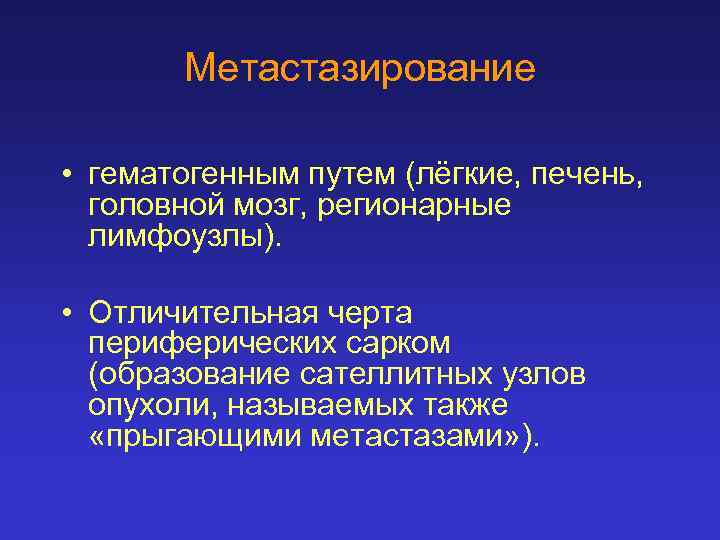 Метастазирование

• гематогенным путем (лёгкие, печень, головной мозг, регионарные лимфоузлы).

• Отличительная черта периферических сарком (образование сателлитных узлов опухоли, называемых также «прыгающими метастазами»).